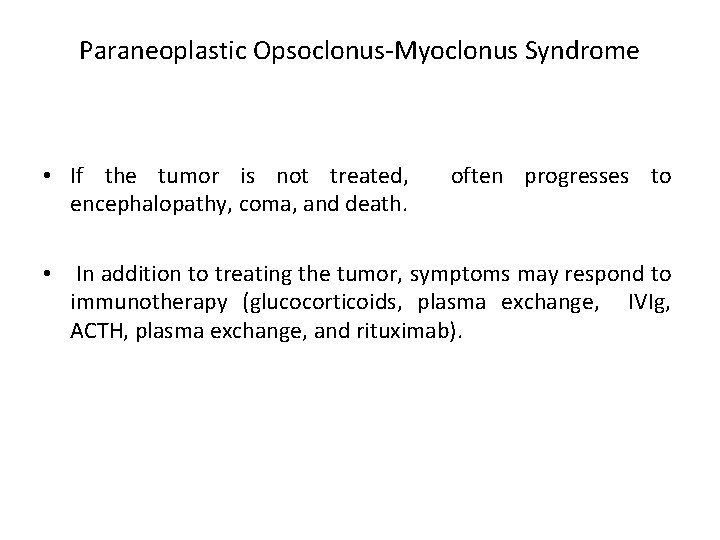 Paraneoplastic Opsoclonus-Myoclonus Syndrome

• If the tumor is not treated, often progresses to encephalopathy, coma, and death.

• In addition to treating the tumor, symptoms may respond to immunotherapy (glucocorticoids, plasma exchange, IVIg, ACTH, plasma exchange, and rituximab).